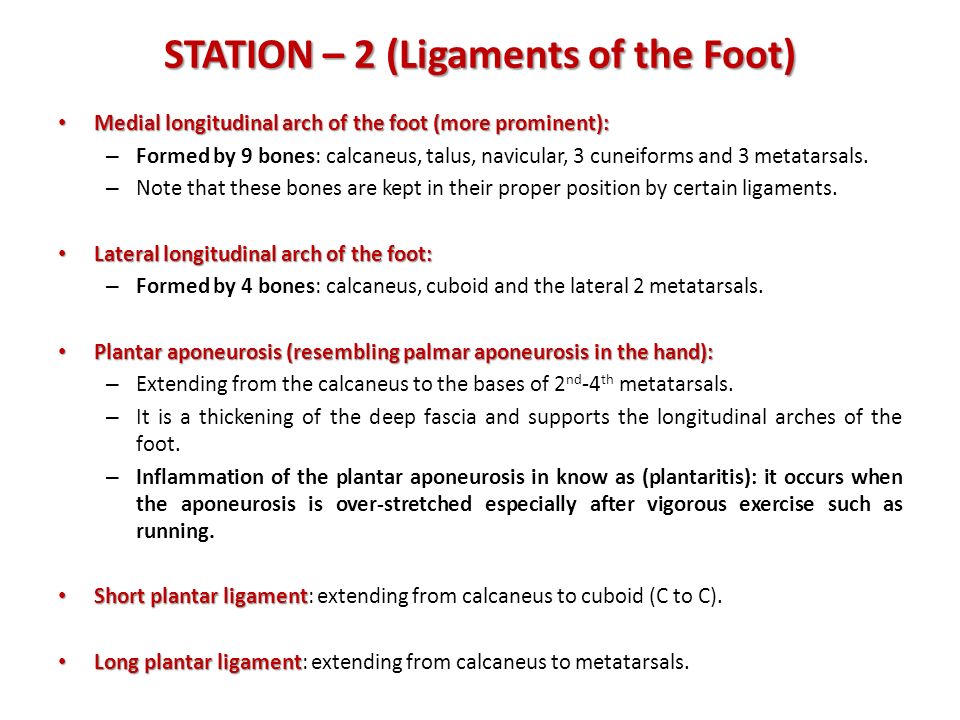 STATION – 2 (Ligaments of the Foot)

• Medial longitudinal arch of the foot (more prominent):
– Formed by 9 bones: calcaneus, talus, navicular, 3 cuneiforms and 3 metatarsals.
– Note that these bones are kept in their proper position by certain ligaments.

• Lateral longitudinal arch of the foot:
– Formed by 4 bones: calcaneus, cuboid and the lateral 2 metatarsals.

• Plantar aponeurosis (resembling palmar aponeurosis in the hand):
– Extending from the calcaneus to the bases of $2^{nd}$-$4^{th}$ metatarsals.
– It is a thickening of the deep fascia and supports the longitudinal arches of the foot.
– Inflammation of the plantar aponeurosis in know as (plantaritis): it occurs when the aponeurosis is over-stretched especially after vigorous exercise such as running.

• Short plantar ligament: extending from calcaneus to cuboid (C to C).

• Long plantar ligament: extending from calcaneus to metatarsals.